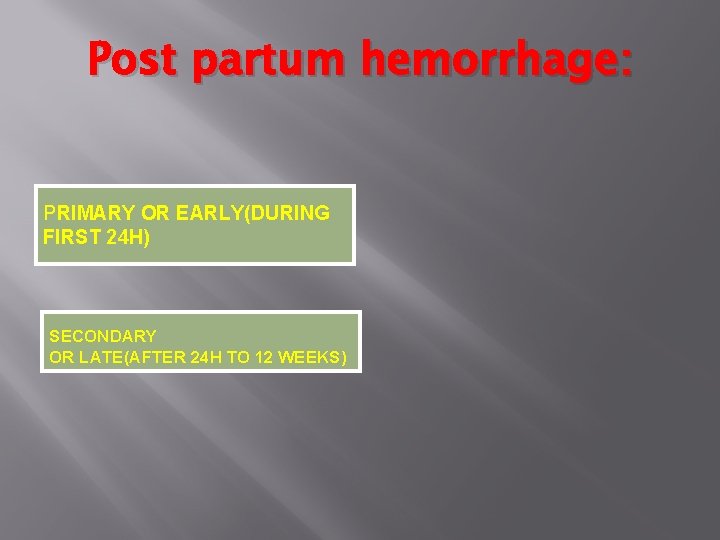 Post partum hemorrhage:

PRIMARY OR EARLY(DURING FIRST 24H)

SECONDARY
OR LATE(AFTER 24H TO 12 WEEKS)